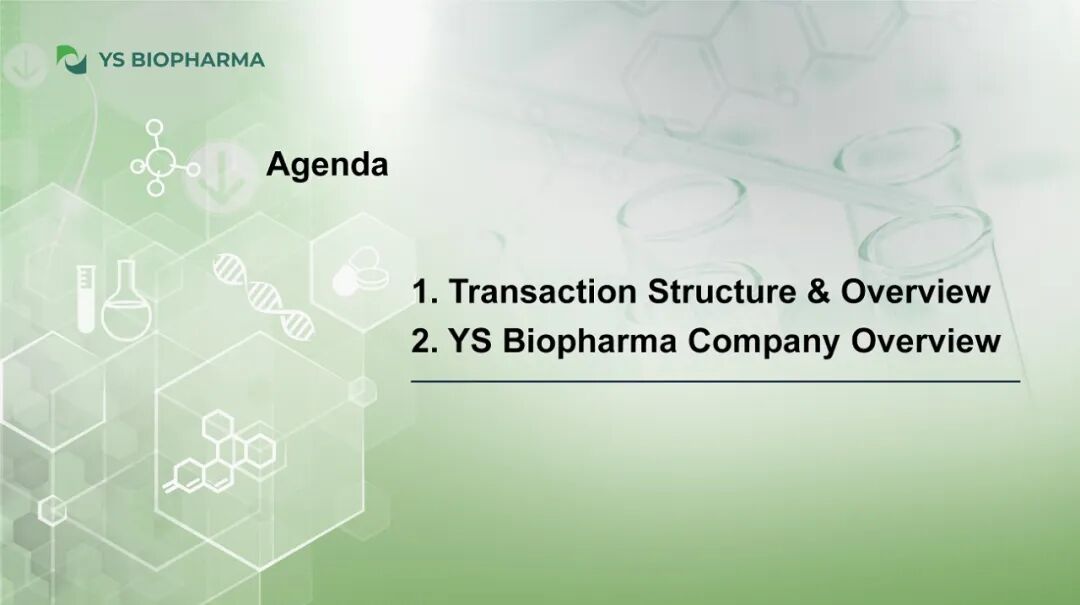 YS BIOPHARMA

Agenda

1. Transaction Structure & Overview
2. YS Biopharma Company Overview